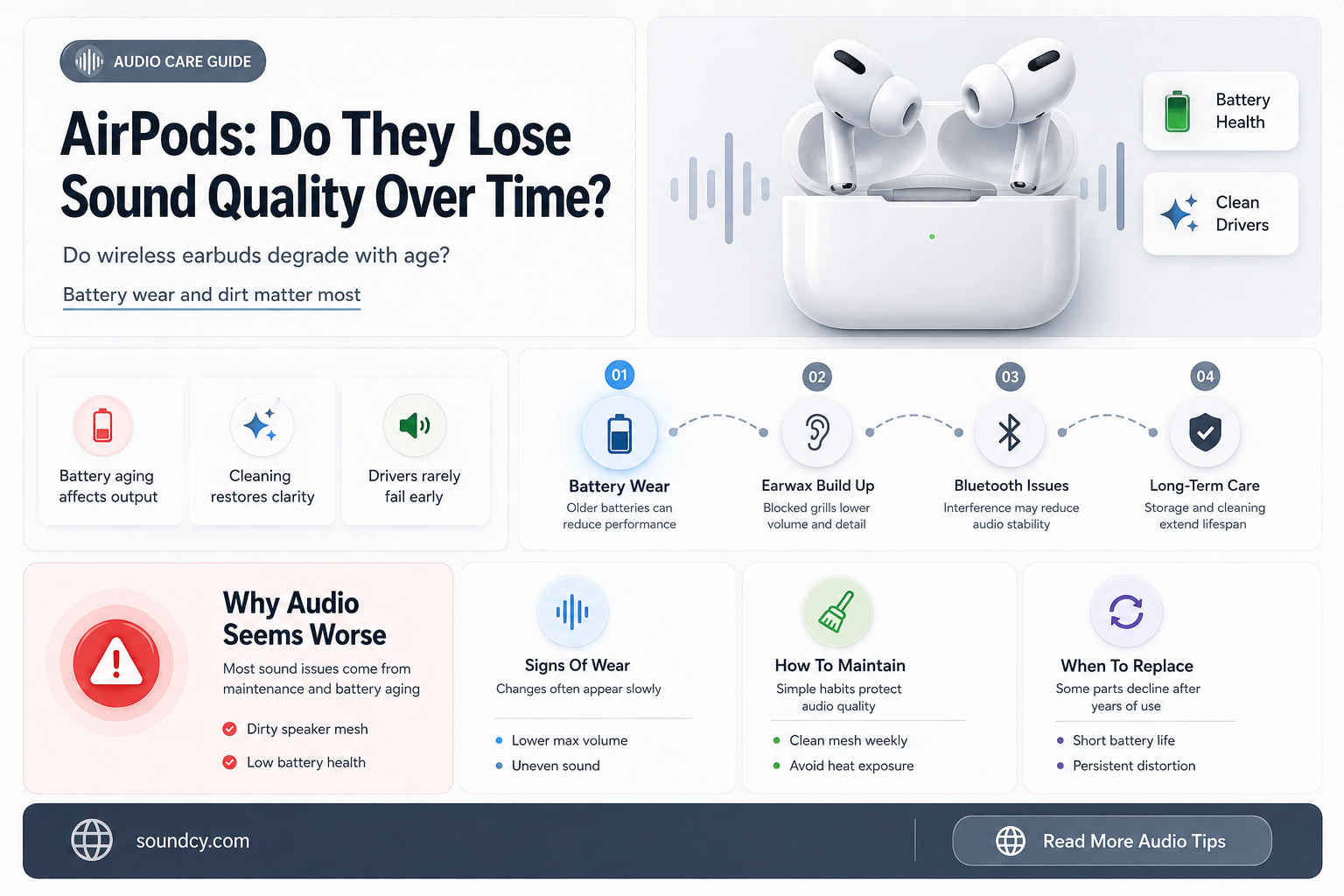 AUDIO CARE GUIDE

AirPods: Do They Lose Sound Quality Over Time?

Do wireless earbuds degrade with age?

Battery wear and dirt matter most

Battery Health

Clean Drivers

Battery aging affects output

Cleaning restores clarity

Drivers rarely fail early

01
Battery Wear
Older batteries can reduce performance

02
Earwax Build Up
Blocked grills lower volume and detail

03
Bluetooth Issues
Interference may reduce audio stability

04
Long-Term Care
Storage and cleaning extend lifespan

Why Audio Seems Worse
Most sound issues come from maintenance and battery aging
Dirty speaker mesh
Low battery health

Signs Of Wear
Changes often appear slowly
Lower max volume
Uneven sound

How To Maintain
Simple habits protect audio quality
Clean mesh weekly
Avoid heat exposure

When To Replace
Some parts decline after years of use
Short battery life
Persistent distortion

soundcy.com

Read More Audio Tips